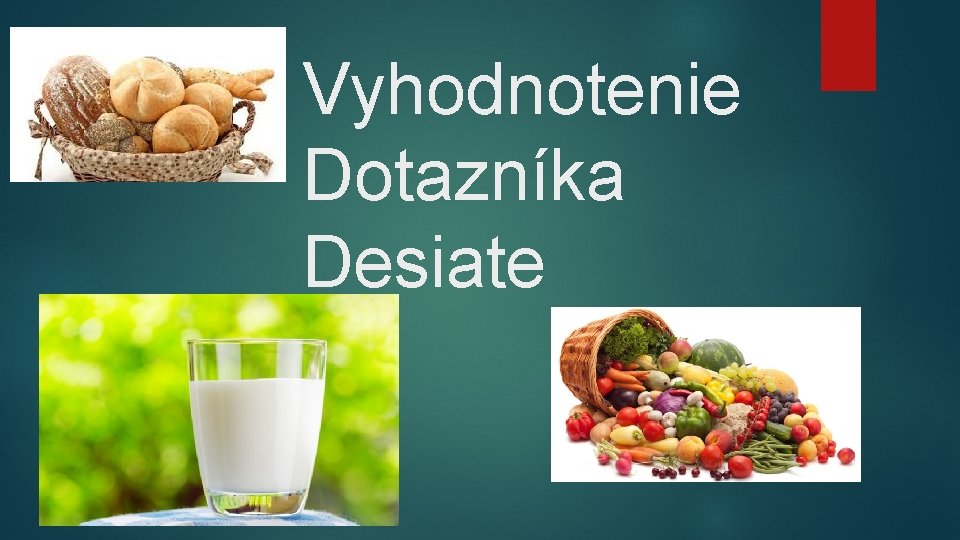 Vyhodnotenie Dotazníka Desiate